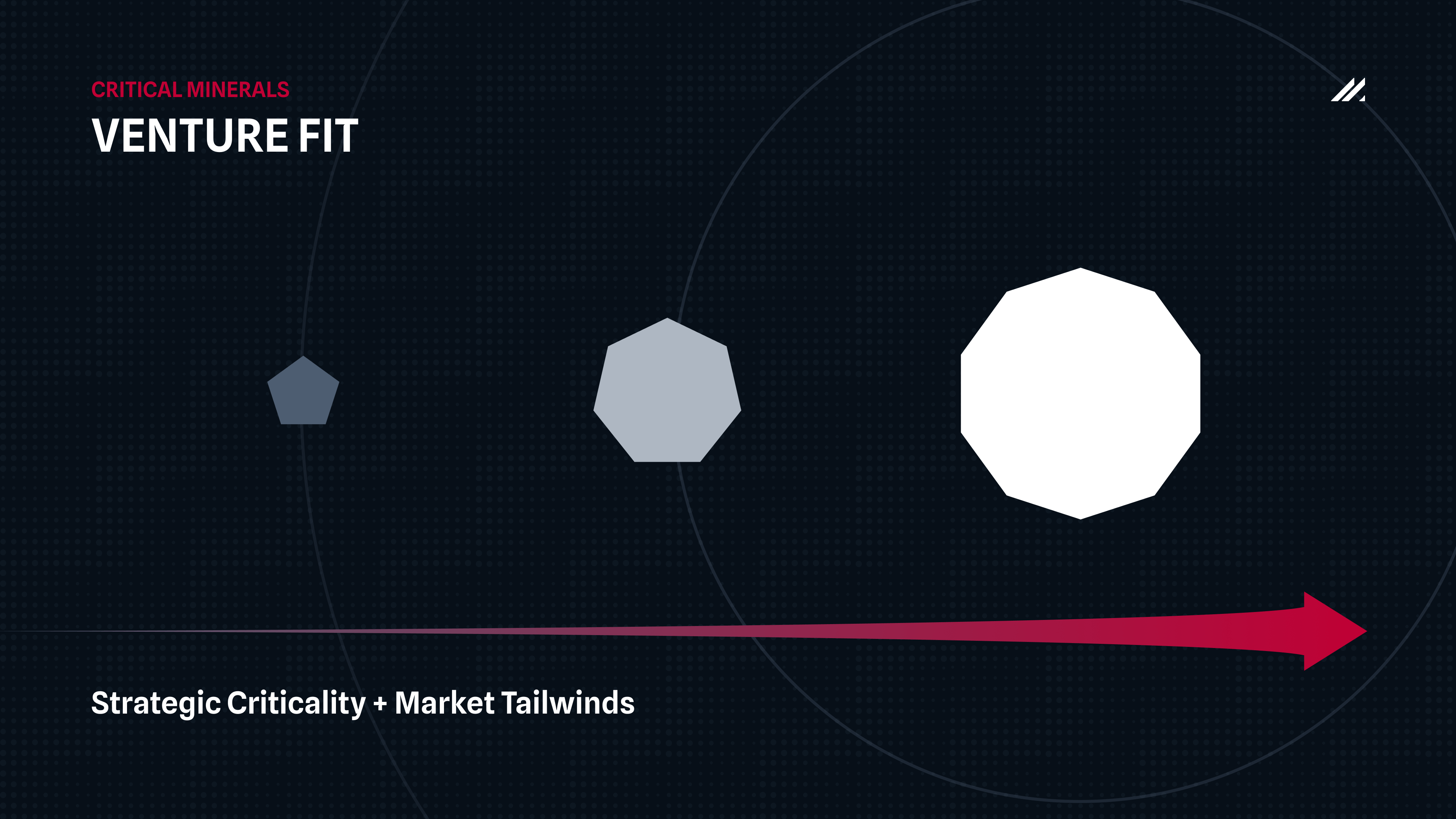 CRITICAL MINERALS

VENTURE FIT

Strategic Criticality + Market Tailwinds